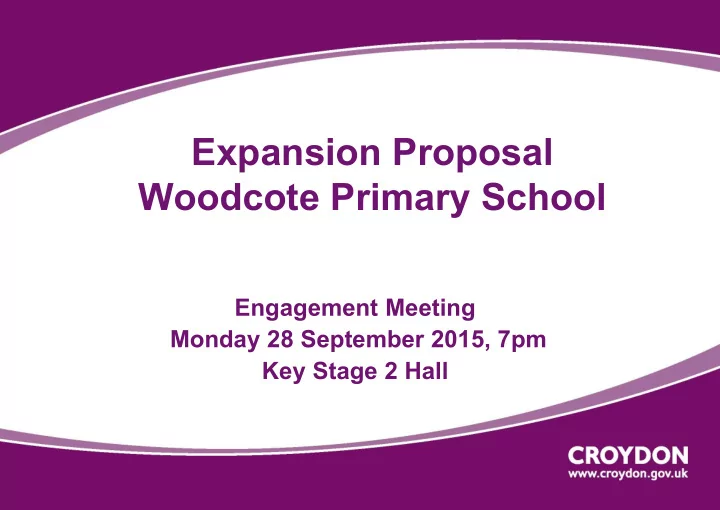 Expansion Proposal
Woodcote Primary School

Engagement Meeting
Monday 28 September 2015, 7pm
Key Stage 2 Hall

CROYDON
www.croydon.gov.uk